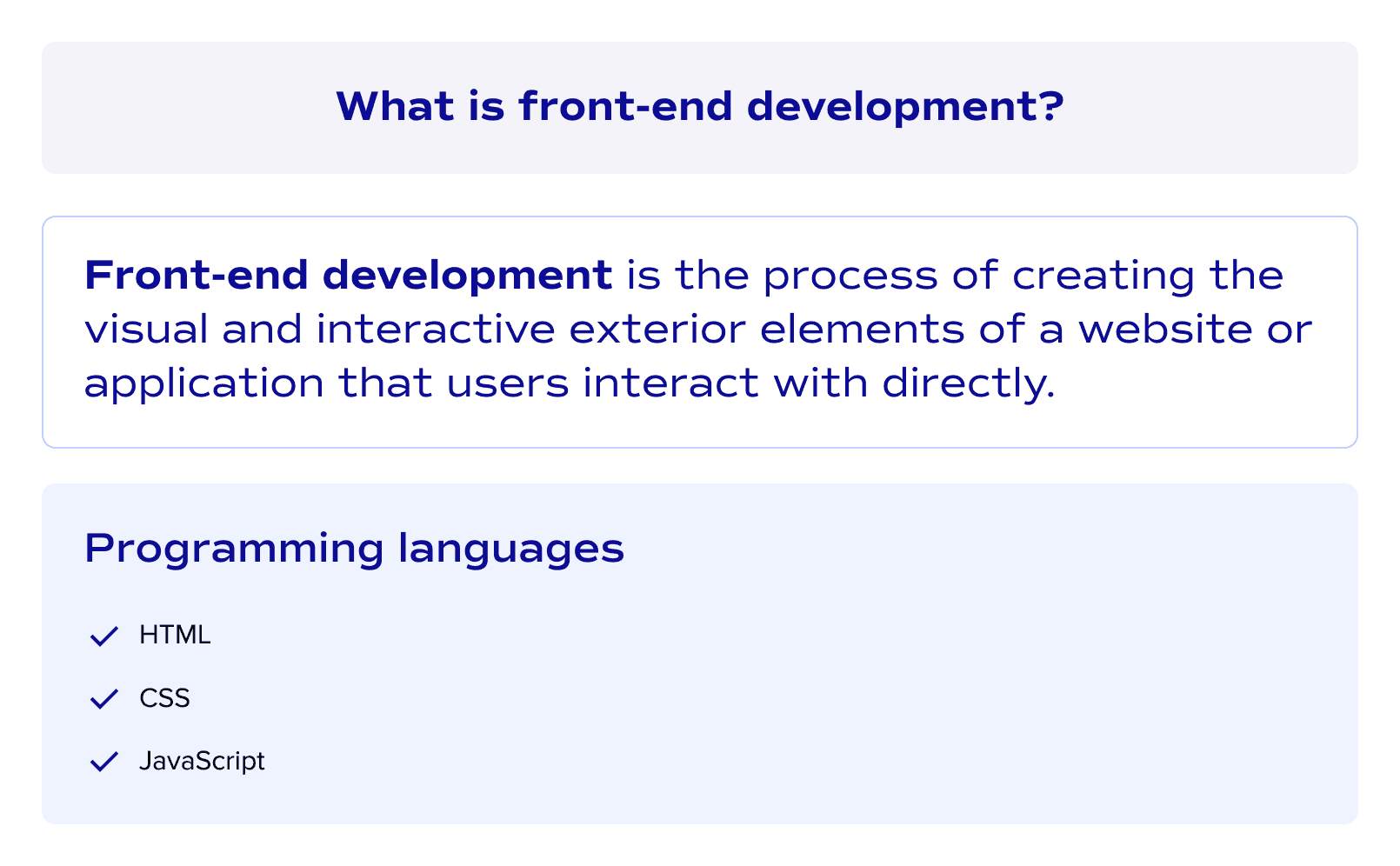 What is front-end development?

Front-end development is the process of creating the visual and interactive exterior elements of a website or application that users interact with directly.

Programming languages

HTML

CSS

JavaScript